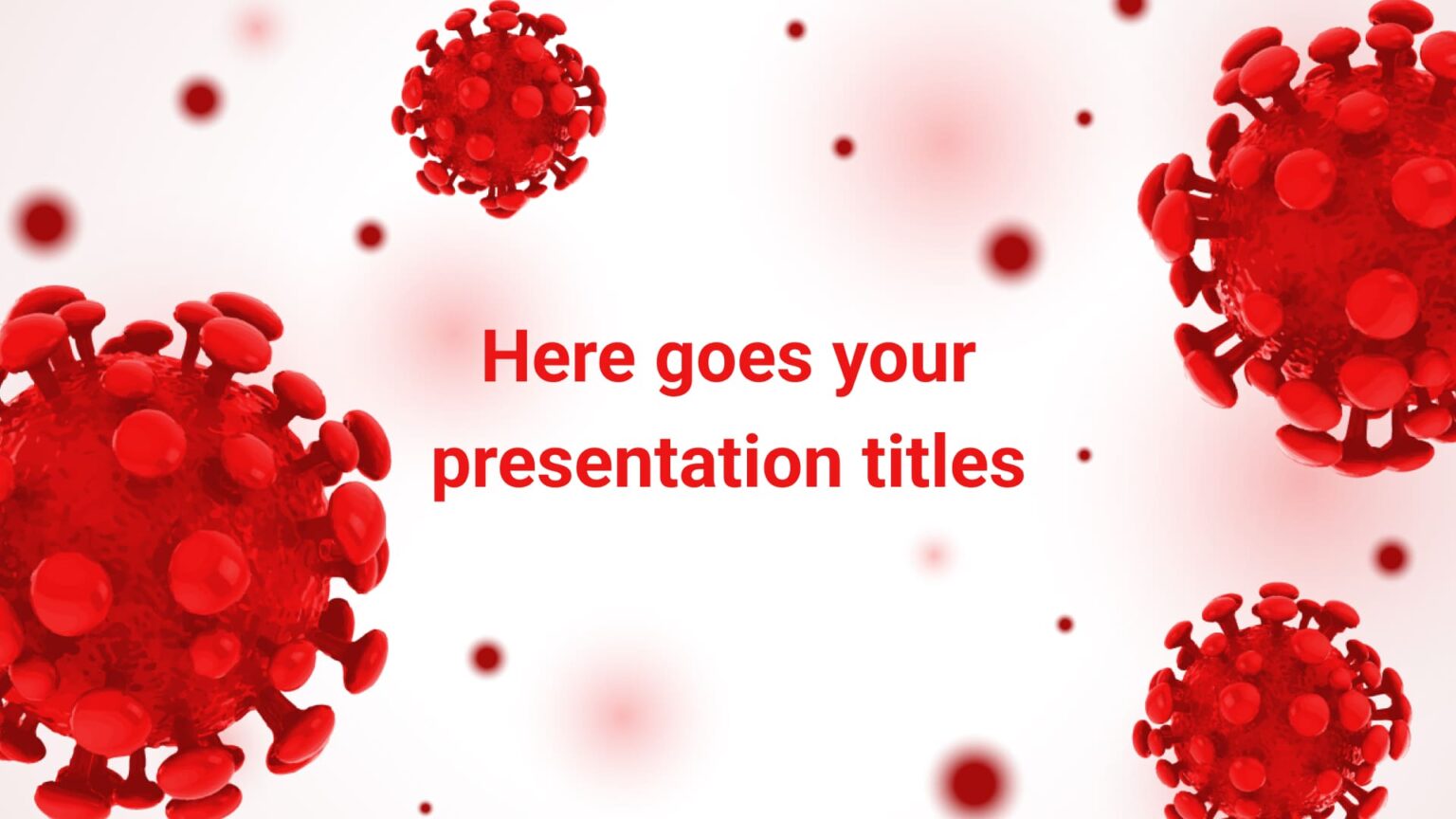 Here goes your presentation titles